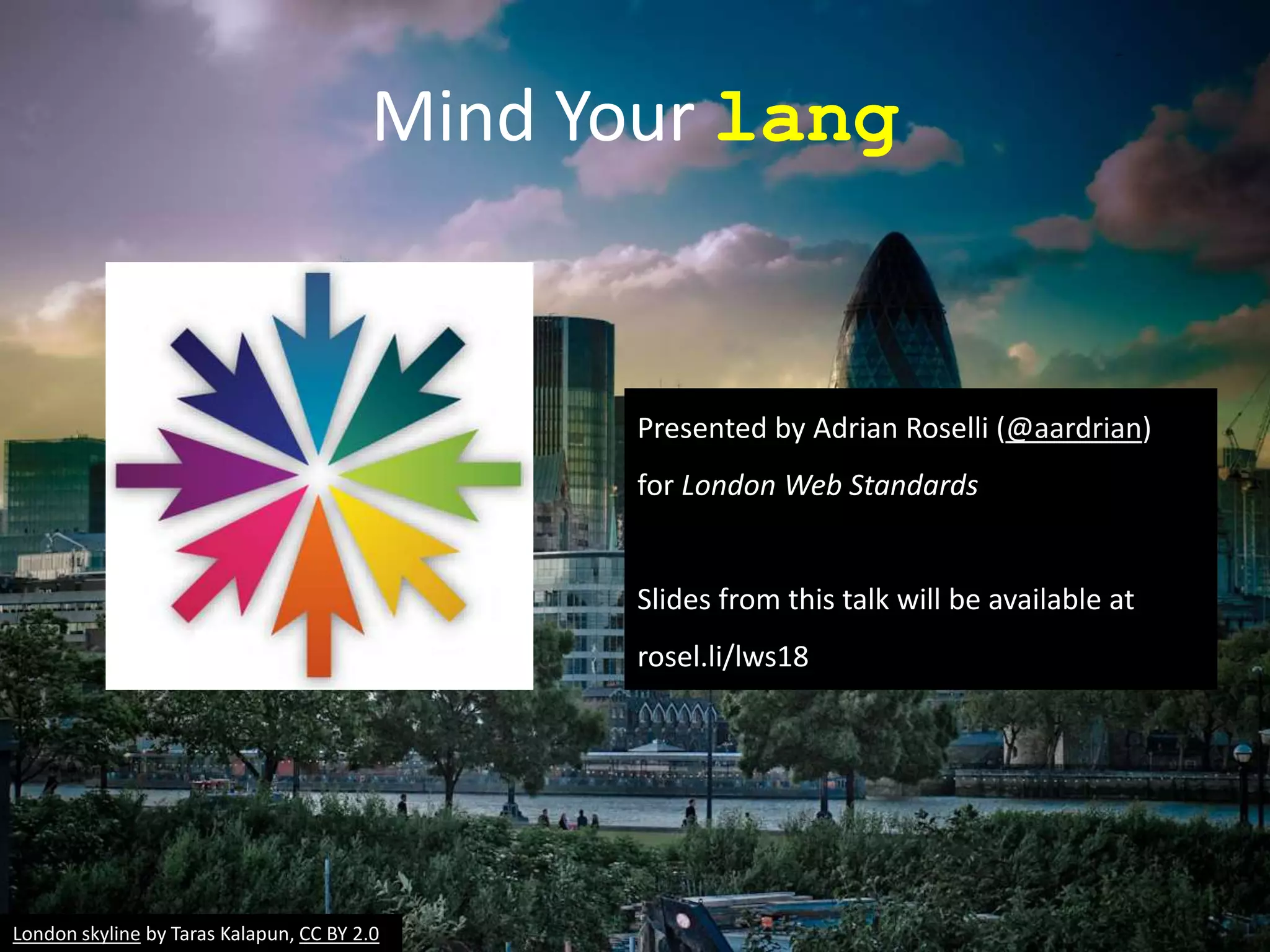 Mind Your lang

Presented by Adrian Roselli (@aardrian)

for London Web Standards

Slides from this talk will be available at

rosel.li/lws18

London skyline by Taras Kalapun, CC BY 2.0